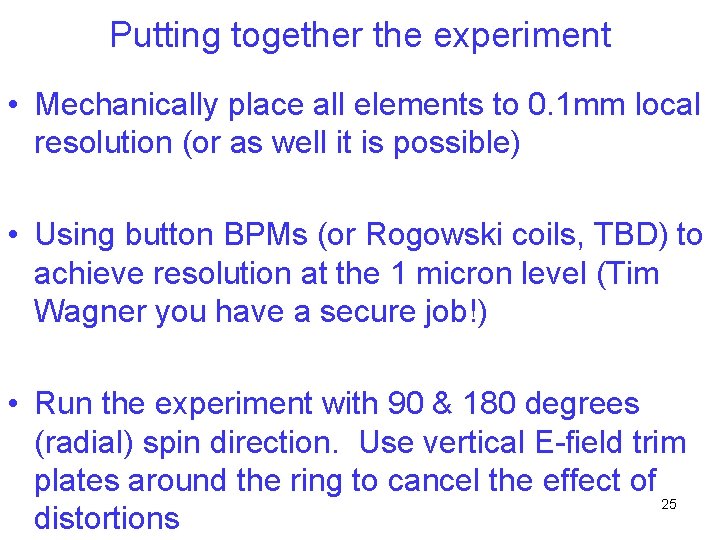 Putting together the experiment

• Mechanically place all elements to 0.1mm local resolution (or as well it is possible)

• Using button BPMs (or Rogowski coils, TBD) to achieve resolution at the 1 micron level (Tim Wagner you have a secure job!)

• Run the experiment with 90 & 180 degrees (radial) spin direction. Use vertical E-field trim plates around the ring to cancel the effect of distortions

25